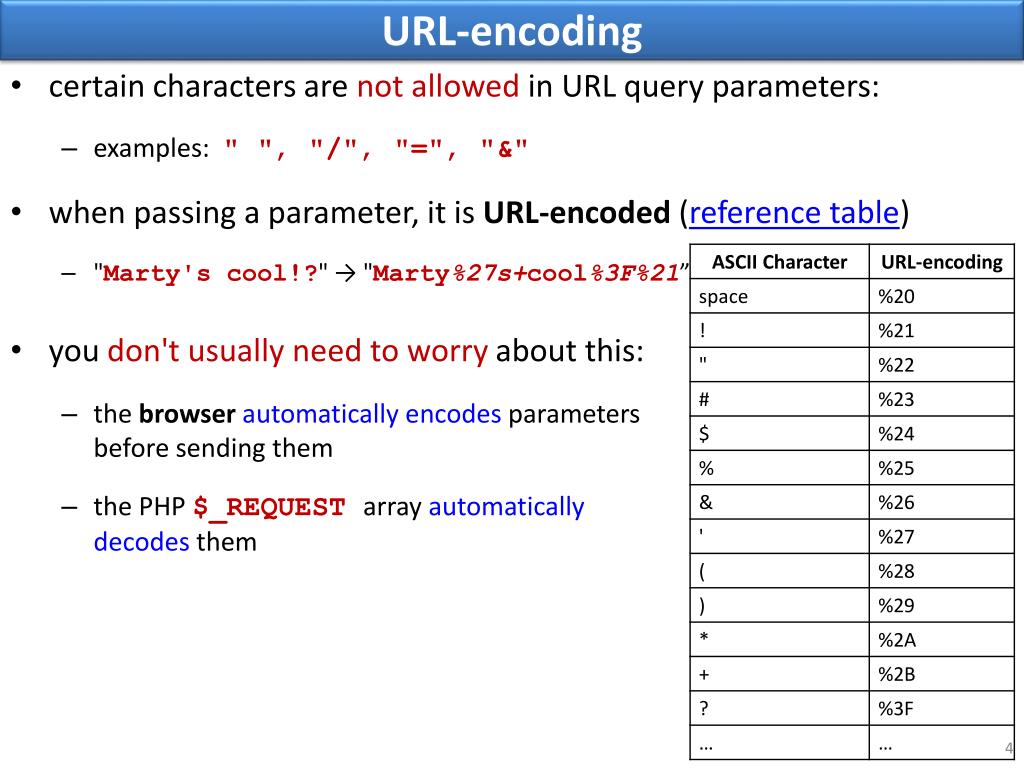 URL-encoding

• certain characters are not allowed in URL query parameters:

– examples: " ", "/", "=", "&"

• when passing a parameter, it is URL-encoded (reference table)

– "Marty's cool!?" → "Marty%27s+cool%3F%21"

• you don't usually need to worry about this:

– the browser automatically encodes parameters before sending them

– the PHP $_REQUEST array automatically decodes them

| ASCII Character | URL-encoding |
|---|---|
| space | %20 |
| ! | %21 |
| " | %22 |
| # | %23 |
| $ | %24 |
| % | %25 |
| & | %26 |
| ' | %27 |
| ( | %28 |
| ) | %29 |
| * | %2A |
| + | %2B |
| ? | %3F |
| … | … |

4